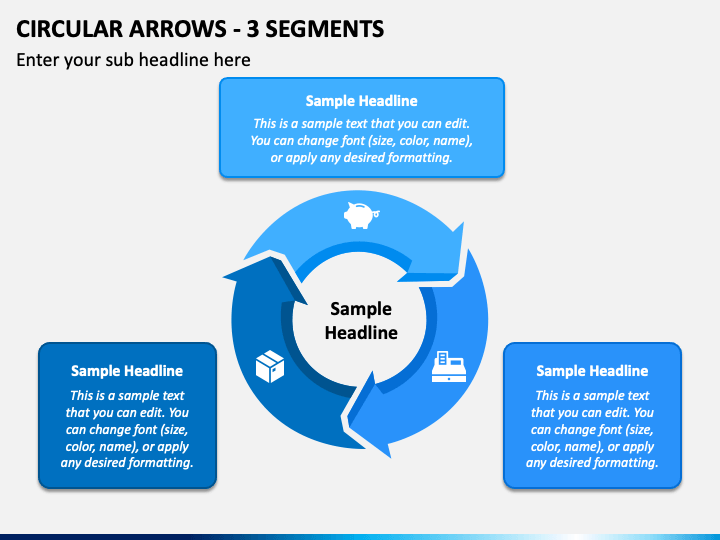 CIRCULAR ARROWS - 3 SEGMENTS

Enter your sub headline here

Sample Headline

This is a sample text that you can edit. You can change font (size, color, name), or apply any desired formatting.

Sample Headline

Sample Headline

This is a sample text that you can edit. You can change font (size, color, name), or apply any desired formatting.

Sample Headline

This is a sample text that you can edit. You can change font (size, color, name), or apply any desired formatting.